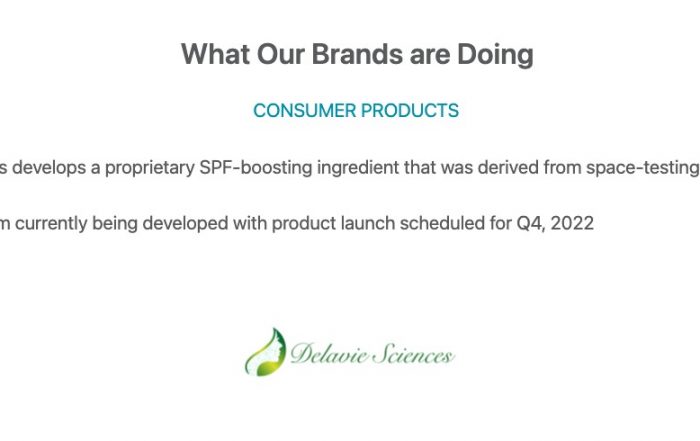 What Our Brands are Doing

CONSUMER PRODUCTS

s develops a proprietary SPF-boosting ingredient that was derived from space-testing

m currently being developed with product launch scheduled for Q4, 2022

Delavie Sciences